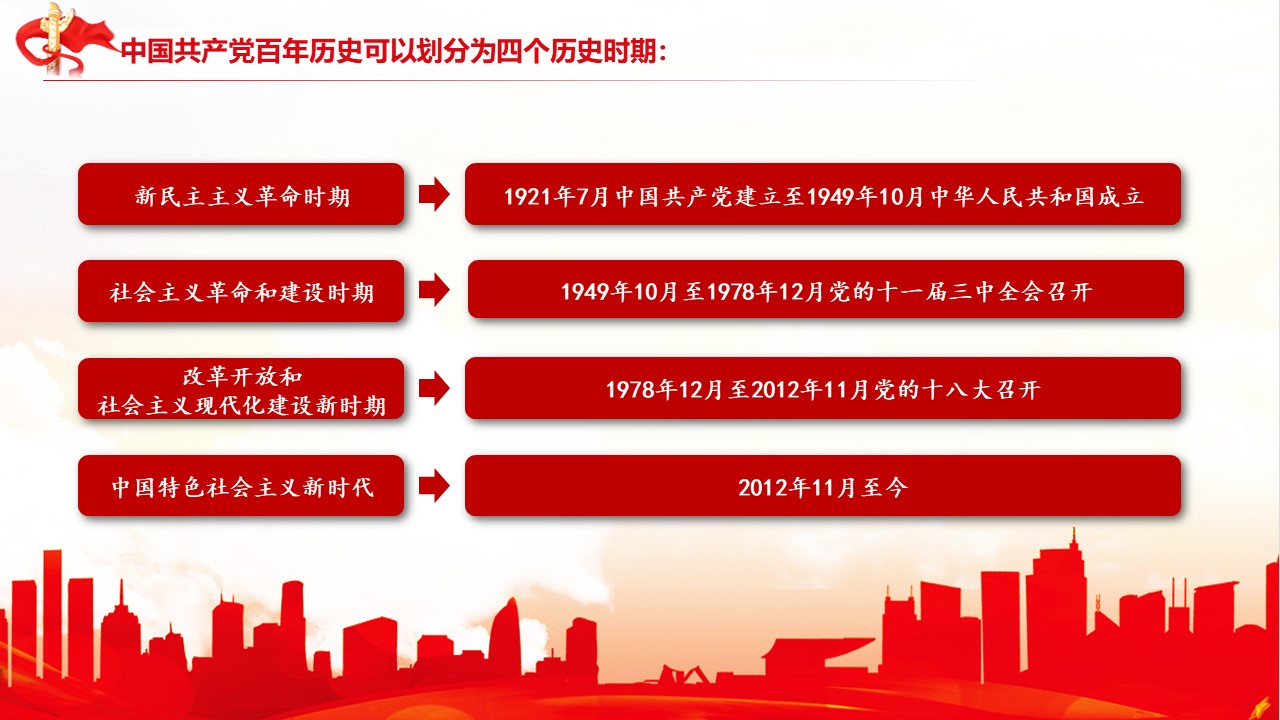 中国共产党百年历史可以划分为四个历史时期：

新民主主义革命时期

1921年7月中国共产党建立至1949年10月中华人民共和国成立

社会主义革命和建设时期

1949年10月至1978年12月党的十一届三中全会召开

改革开放和社会主义现代化建设新时期

1978年12月至2012年11月党的十八大召开

中国特色社会主义新时代

2012年11月至今